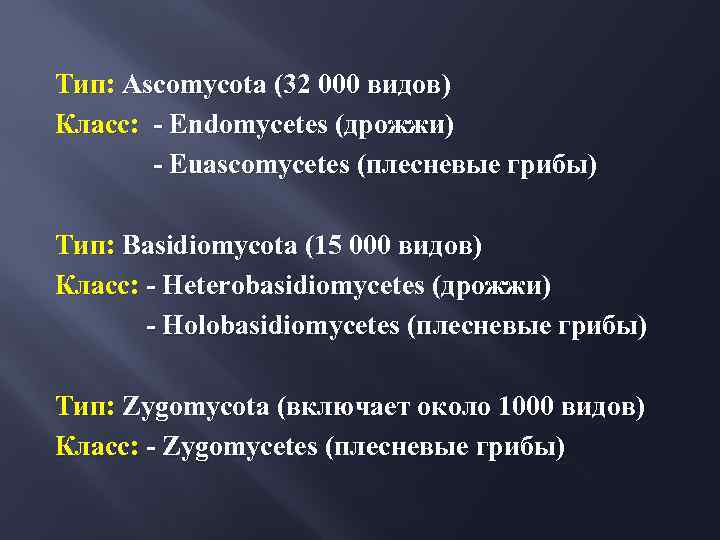 Тип: Ascomycota (32 000 видов)
Класс: - Endomycetes (дрожжи)
- Euascomycetes (плесневые грибы)

Тип: Basidiomycota (15 000 видов)
Класс: - Heterobasidiomycetes (дрожжи)
- Holobasidiomycetes (плесневые грибы)

Тип: Zygomycota (включает около 1000 видов)
Класс: - Zygomycetes (плесневые грибы)